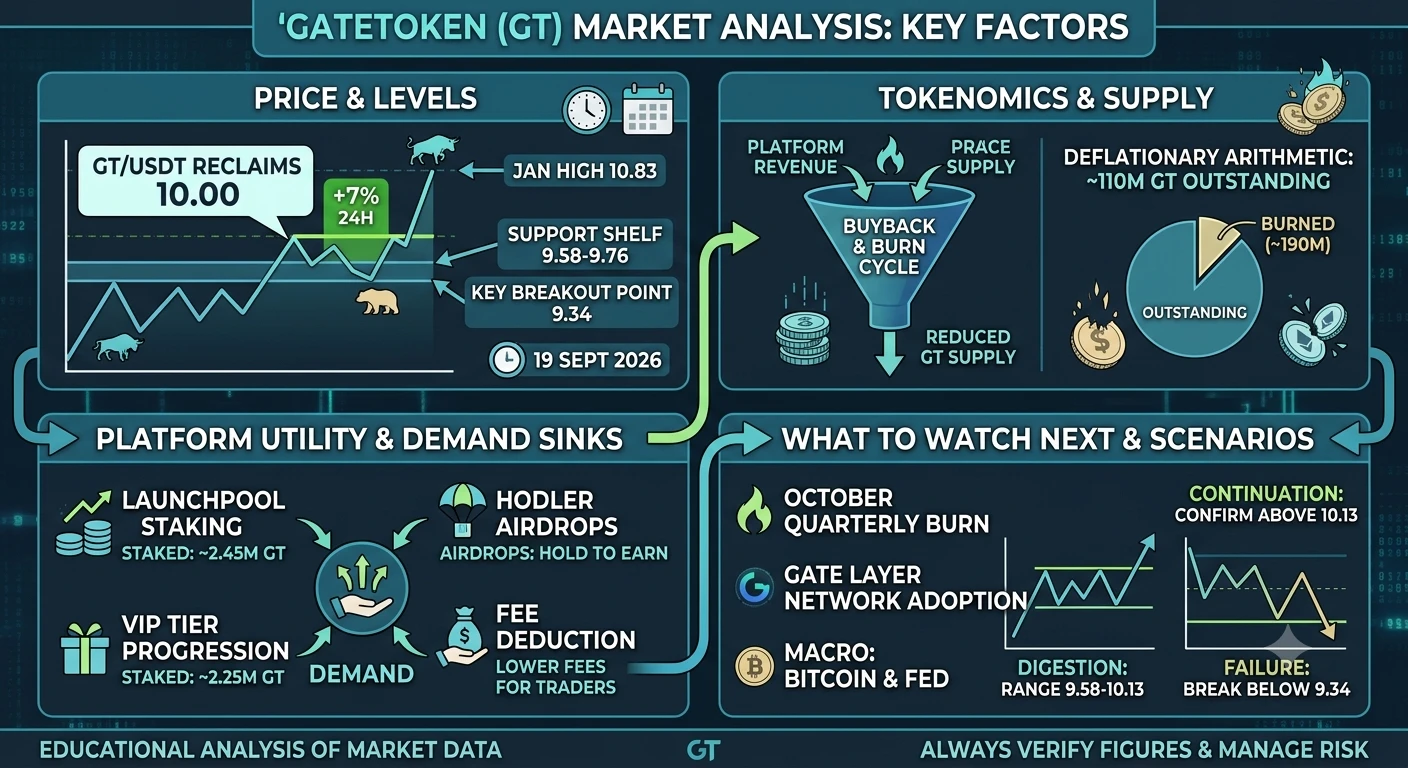 'GATETOKEN (GT) MARKET ANALYSIS: KEY FACTORS

PRICE & LEVELS

GT/USDT RECLAIMS 10.00

+7% 24H

JAN HIGH 10.83

SUPPORT SHELF 9.58-9.76

KEY BREAKOUT POINT 9.34

19 SEPT 2026

TOKENOMICS & SUPPLY

PLATFORM REVENUE

PRACE SUPPLY

BUYBACK & BURN CYCLE

REDUCED GT SUPPLY

DEFLATIONARY ARITHMETIC: ~110M GT OUTSTANDING

BURNED (~190M)

OUTSTANDING

PLATFORM UTILITY & DEMAND SINKS

LAUNCHPOOL STAKING
STAKED: ~2.45M GT

HODLER AIRDROPS
AIRDROPS: HOLD TO EARN

VIP TIER PROGRESSION
STAKED: ~2.25M GT

DEMAND

FEE DEDUCTION
LOWER FEES FOR TRADERS

WHAT TO WATCH NEXT & SCENARIOS

OCTOBER QUARTERLY BURN

GATE LAYER NETWORK ADOPTION

MACRO: BITCOIN & FED

CONTINUATION: CONFIRM ABOVE 10.13

DIGESTION: RANGE 9.58-10.13

FAILURE: BREAK BELOW 9.34

EDUCATIONAL ANALYSIS OF MARKET DATA

GT

ALWAYS VERIFY FIGURES & MANAGE RISK